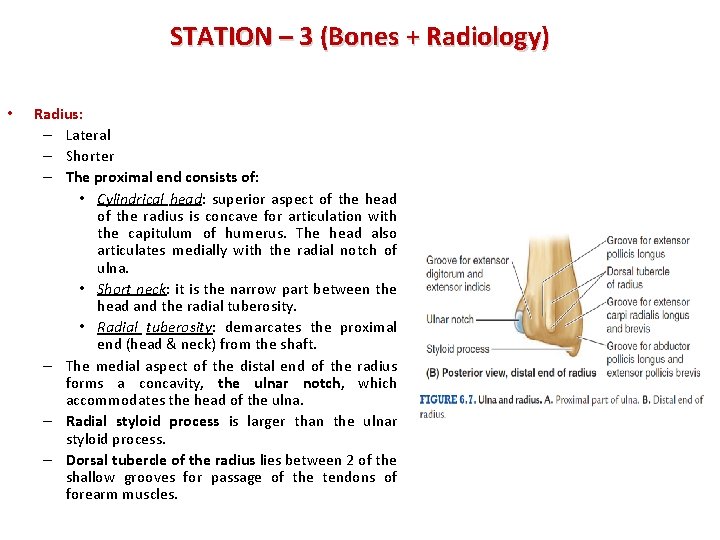 STATION – 3 (Bones + Radiology)

• Radius:
– Lateral
– Shorter
– The proximal end consists of:
• Cylindrical head: superior aspect of the head of the radius is concave for articulation with the capitulum of humerus. The head also articulates medially with the radial notch of ulna.
• Short neck: it is the narrow part between the head and the radial tuberosity.
• Radial tuberosity: demarcates the proximal end (head & neck) from the shaft.
– The medial aspect of the distal end of the radius forms a concavity, the ulnar notch, which accommodates the head of the ulna.
– Radial styloid process is larger than the ulnar styloid process.
– Dorsal tubercle of the radius lies between 2 of the shallow grooves for passage of the tendons of forearm muscles.

Groove for extensor digitorum and extensor indicis
Ulnar notch
Styloid process
Groove for extensor pollicis longus
Dorsal tubercle of radius
Groove for extensor carpi radialis longus and brevis
Groove for abductor pollicis longus and extensor pollicis brevis
(B) Posterior view, distal end of radius

FIGURE 6.7. Ulna and radius. A. Proximal part of ulna. B. Distal end of radius.